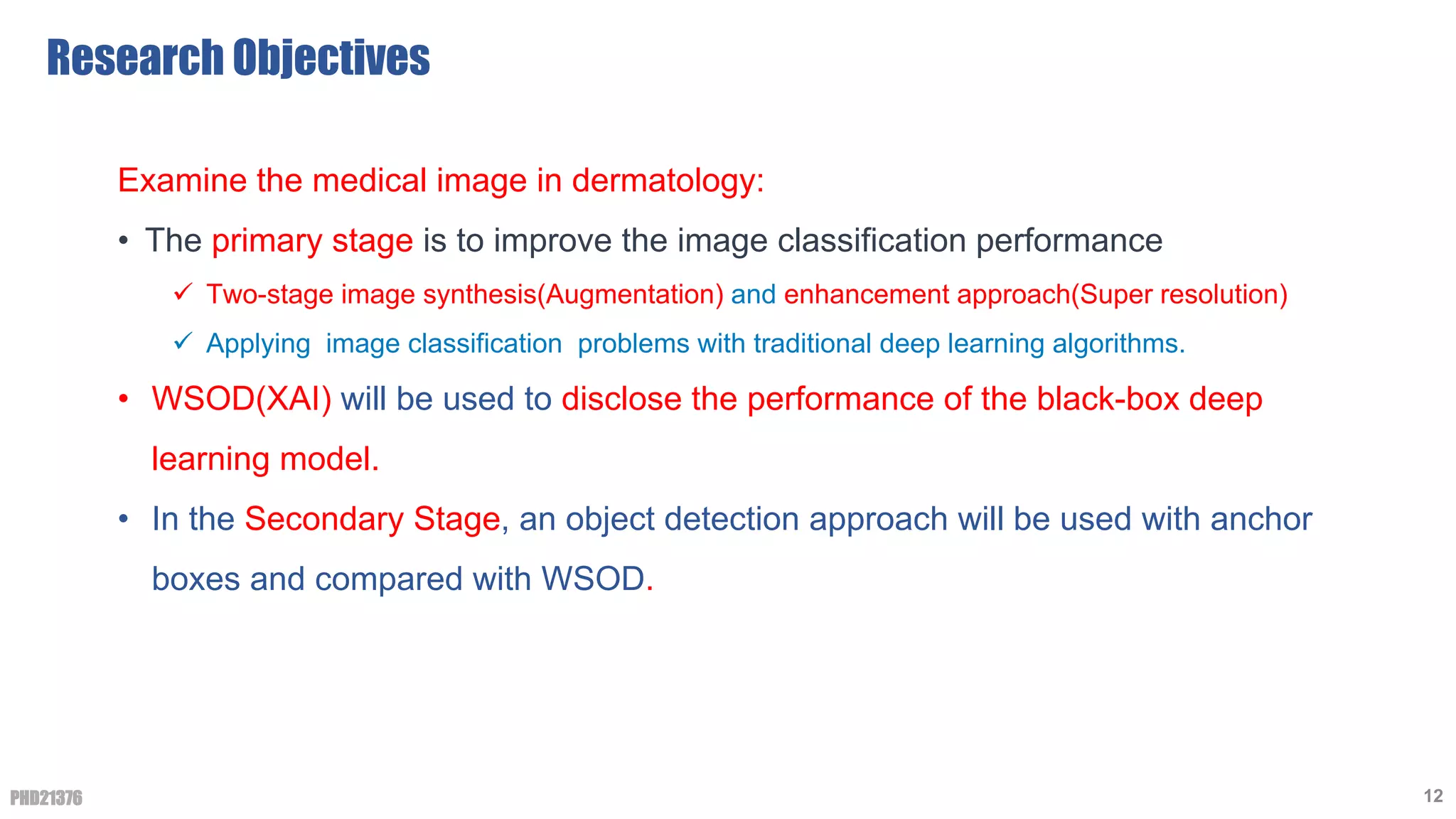 Research Objectives

Examine the medical image in dermatology:

• The primary stage is to improve the image classification performance

✓ Two-stage image synthesis(Augmentation) and enhancement approach(Super resolution)

✓ Applying image classification problems with traditional deep learning algorithms.

• WSOD(XAI) will be used to disclose the performance of the black-box deep learning model.

• In the Secondary Stage, an object detection approach will be used with anchor boxes and compared with WSOD.

PHD21376

12